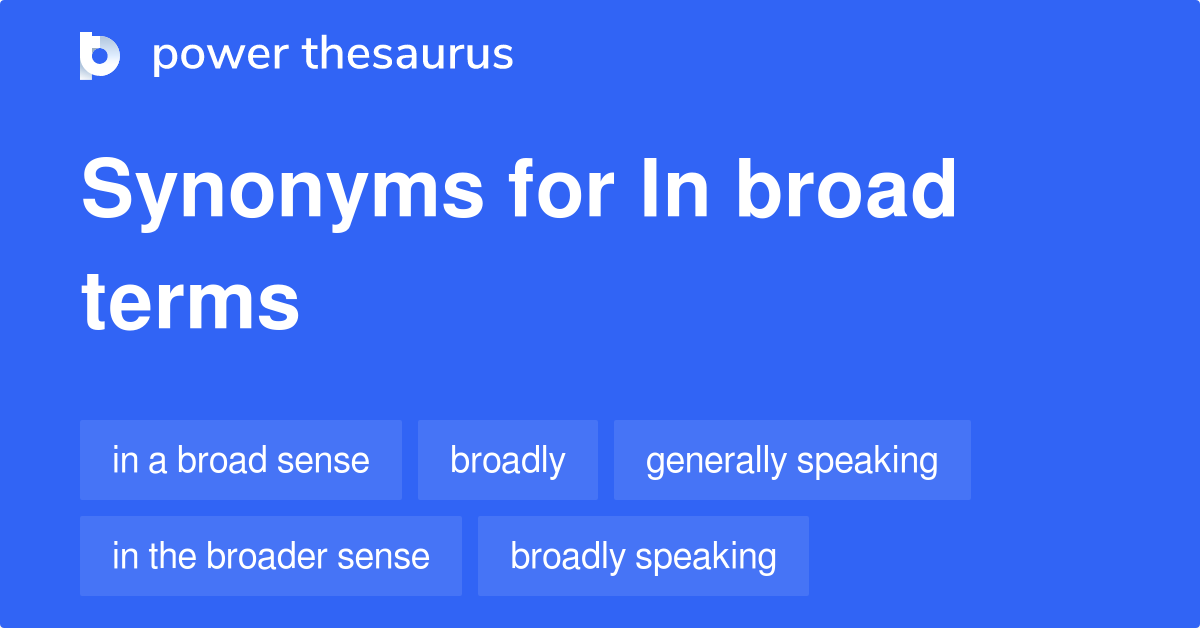 power thesaurus

Synonyms for In broad terms

in a broad sense
broadly
generally speaking
in the broader sense
broadly speaking